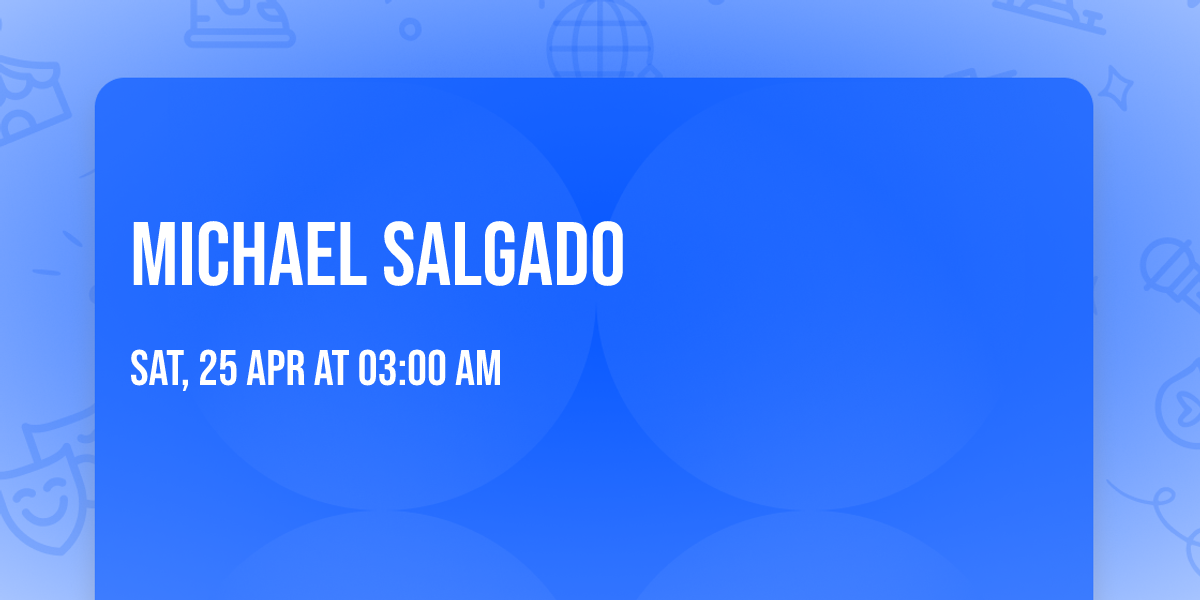 MICHAEL SALGADO

SAT, 25 APR AT 03:00 AM